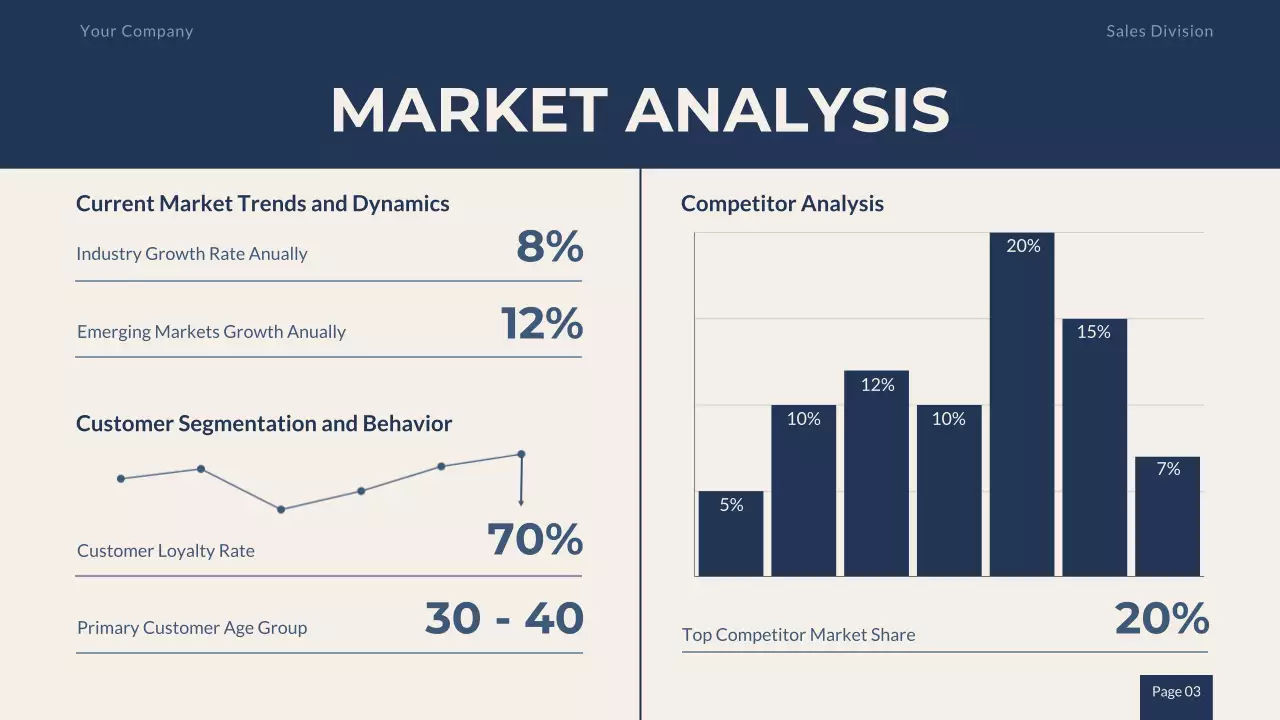 Your Company

Sales Division

MARKET ANALYSIS

Current Market Trends and Dynamics

Industry Growth Rate Anually 8%

Emerging Markets Growth Anually 12%

Customer Segmentation and Behavior

Customer Loyalty Rate 70%

Primary Customer Age Group 30 - 40

Competitor Analysis

5%
10%
12%
10%
20%
15%
7%

Top Competitor Market Share 20%

Page 03